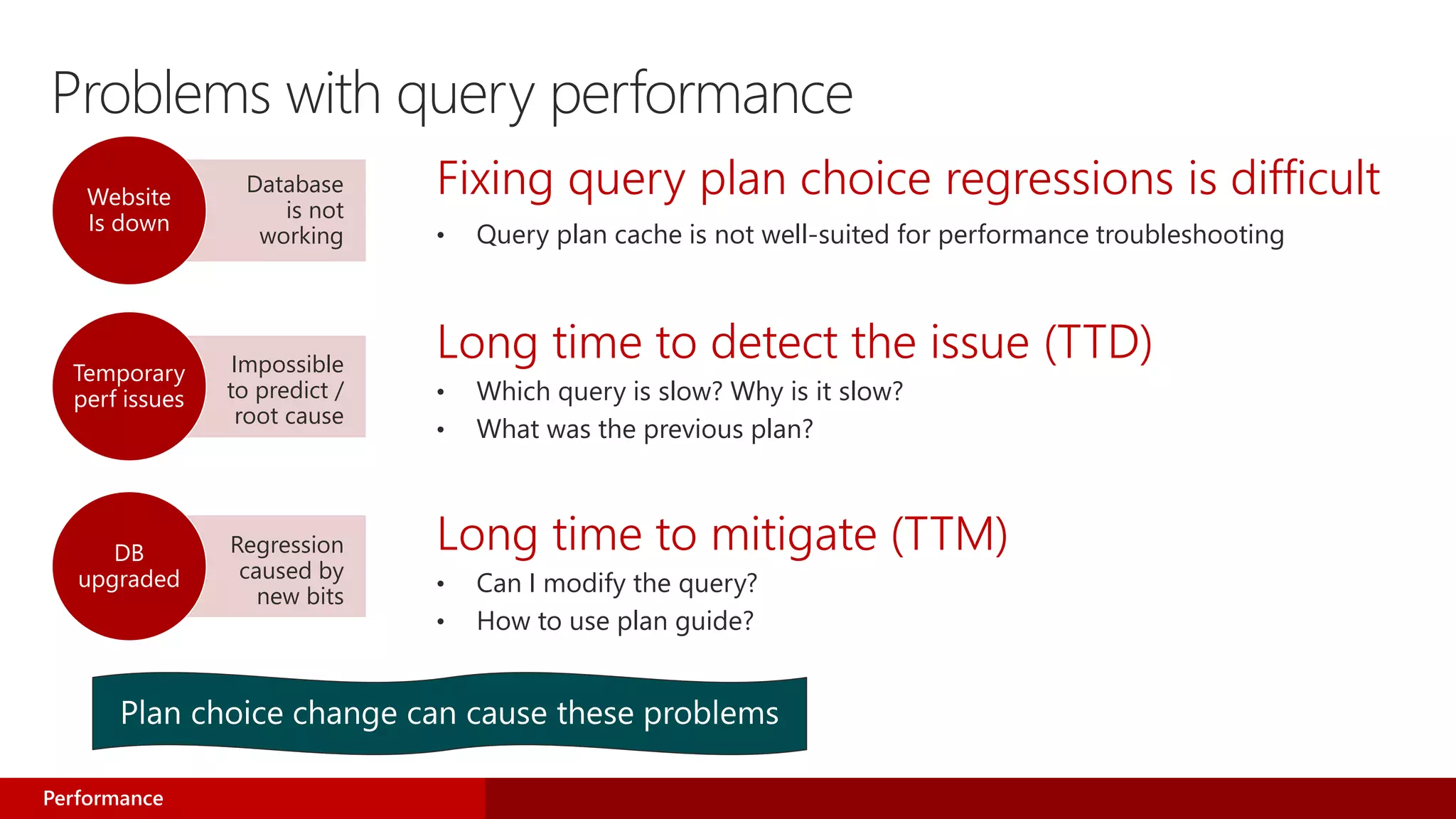 Problems with query performance

Website Is down

Database is not working

Temporary perf issues

Impossible to predict / root cause

DB upgraded

Regression caused by new bits

Fixing query plan choice regressions is difficult

• Query plan cache is not well-suited for performance troubleshooting

Long time to detect the issue (TTD)

• Which query is slow? Why is it slow?
• What was the previous plan?

Long time to mitigate (TTM)

• Can I modify the query?
• How to use plan guide?

Plan choice change can cause these problems

Performance